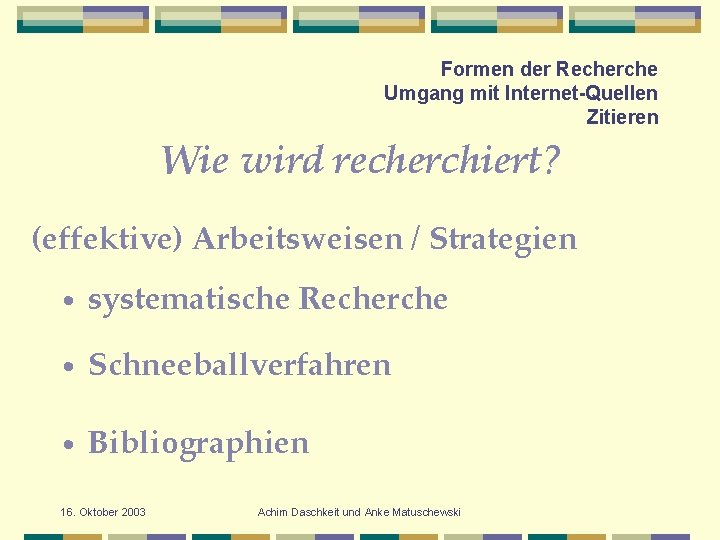 Formen der Recherche
Umgang mit Internet-Quellen
Zitieren

Wie wird recherchiert?

(effektive) Arbeitsweisen / Strategien

• systematische Recherche

• Schneeballverfahren

• Bibliographien

16. Oktober 2003

Achim Daschkeit und Anke Matuschewski